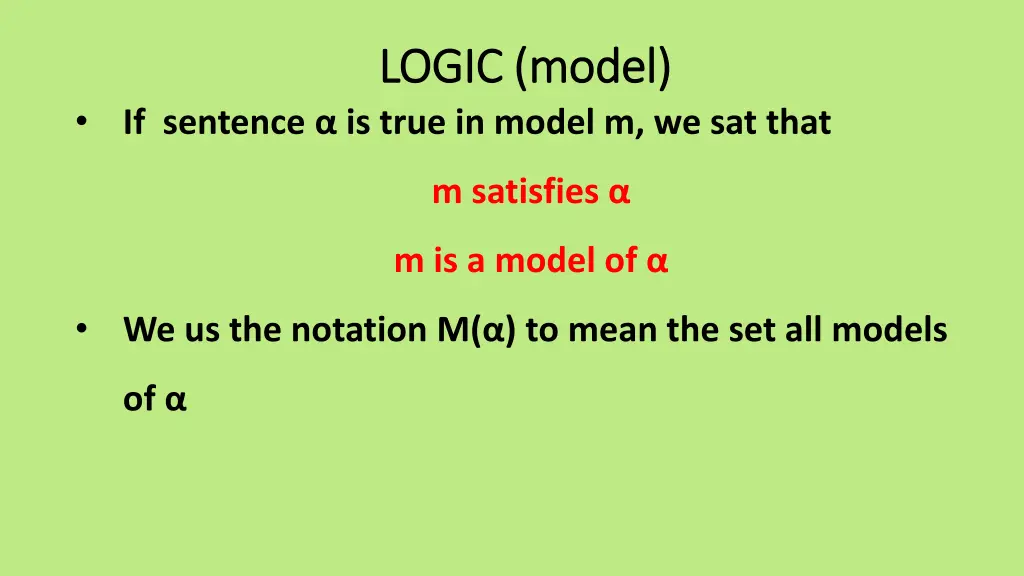 LOGIC (model)

• If sentence α is true in model m, we sat that

m satisfies α

m is a model of α

• We us the notation M(α) to mean the set all models of α